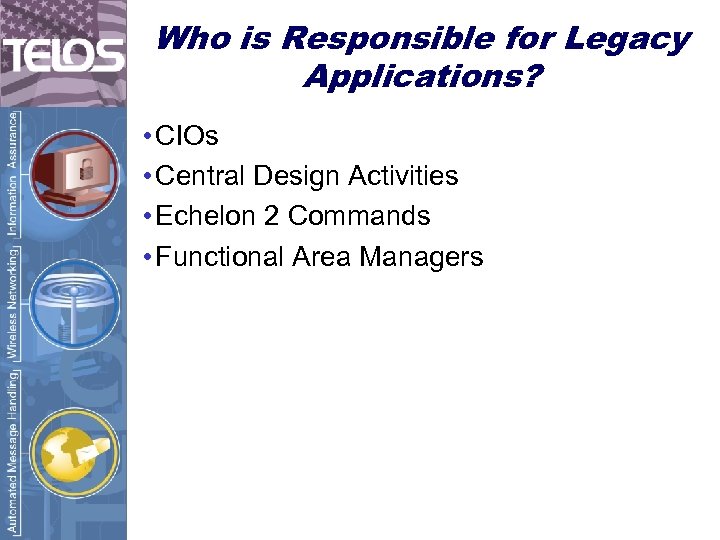 TELOS

Information Assurance

Wireless Networking

Automated Message Handling

Who is Responsible for Legacy Applications?

• CIOs
• Central Design Activities
• Echelon 2 Commands
• Functional Area Managers